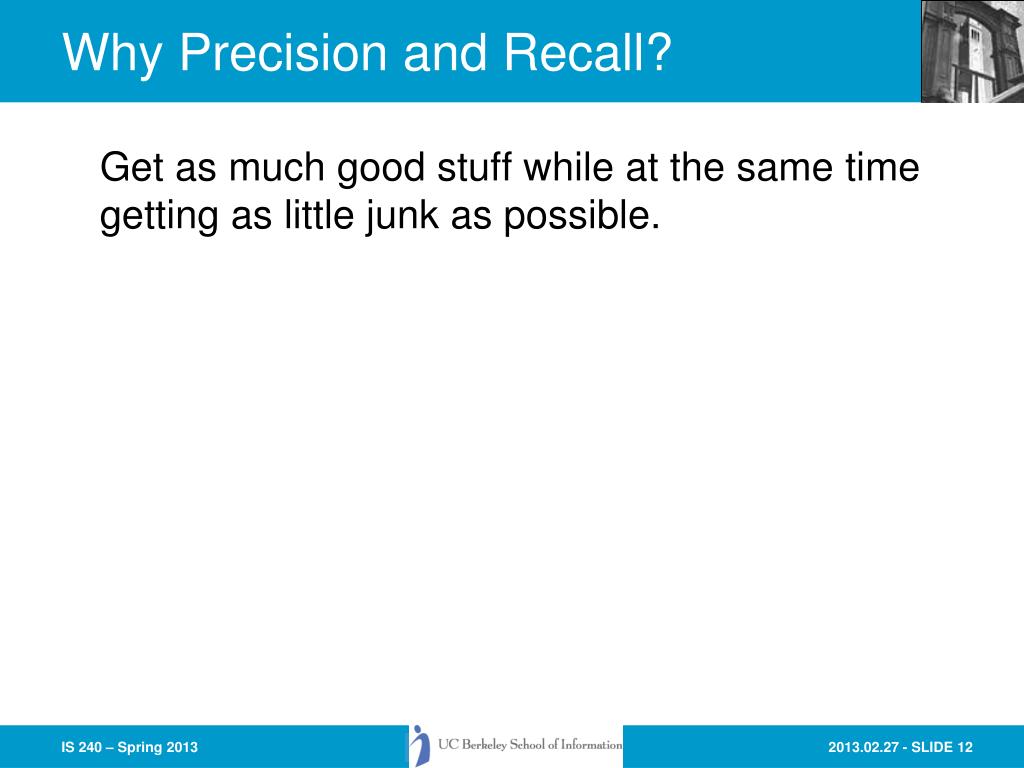 Why Precision and Recall?

Get as much good stuff while at the same time getting as little junk as possible.

IS 240 – Spring 2013

UC Berkeley School of Information

2013.02.27 - SLIDE 12